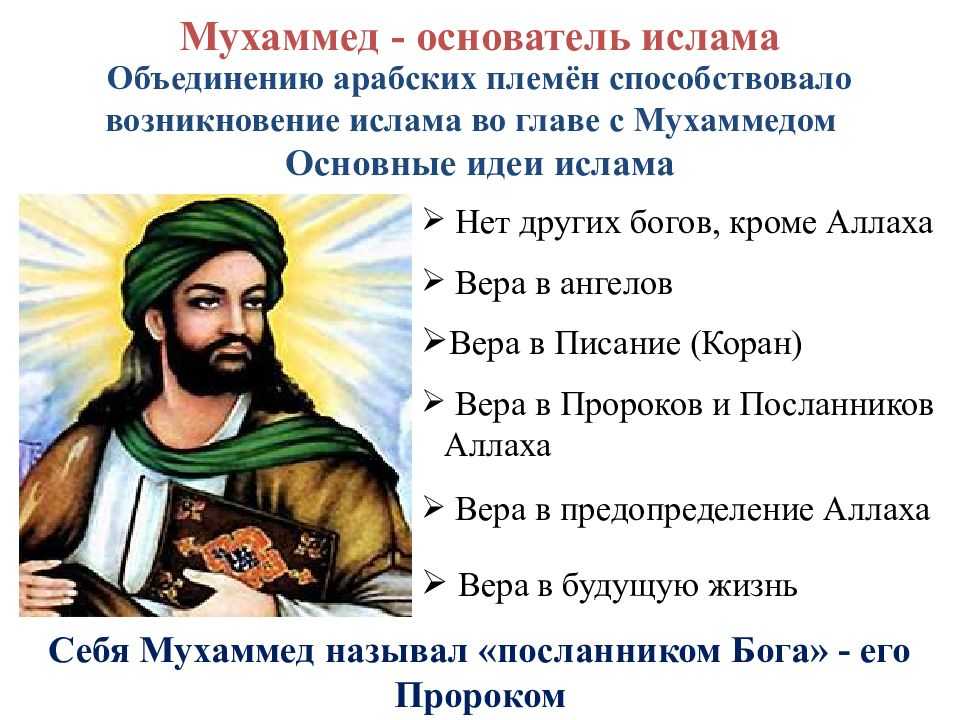 Мухаммед - основатель ислама

Объединению арабских племён способствовало возникновение ислама во главе с Мухаммедом

Основные идеи ислама

➢ Нет других богов, кроме Аллаха

➢ Вера в ангелов

➢Вера в Писание (Коран)

➢ Вера в Пророков и Посланников Аллаха

➢ Вера в предопределение Аллаха

➢ Вера в будущую жизнь

Себя Мухаммед называл «посланником Бога» - его Пророком